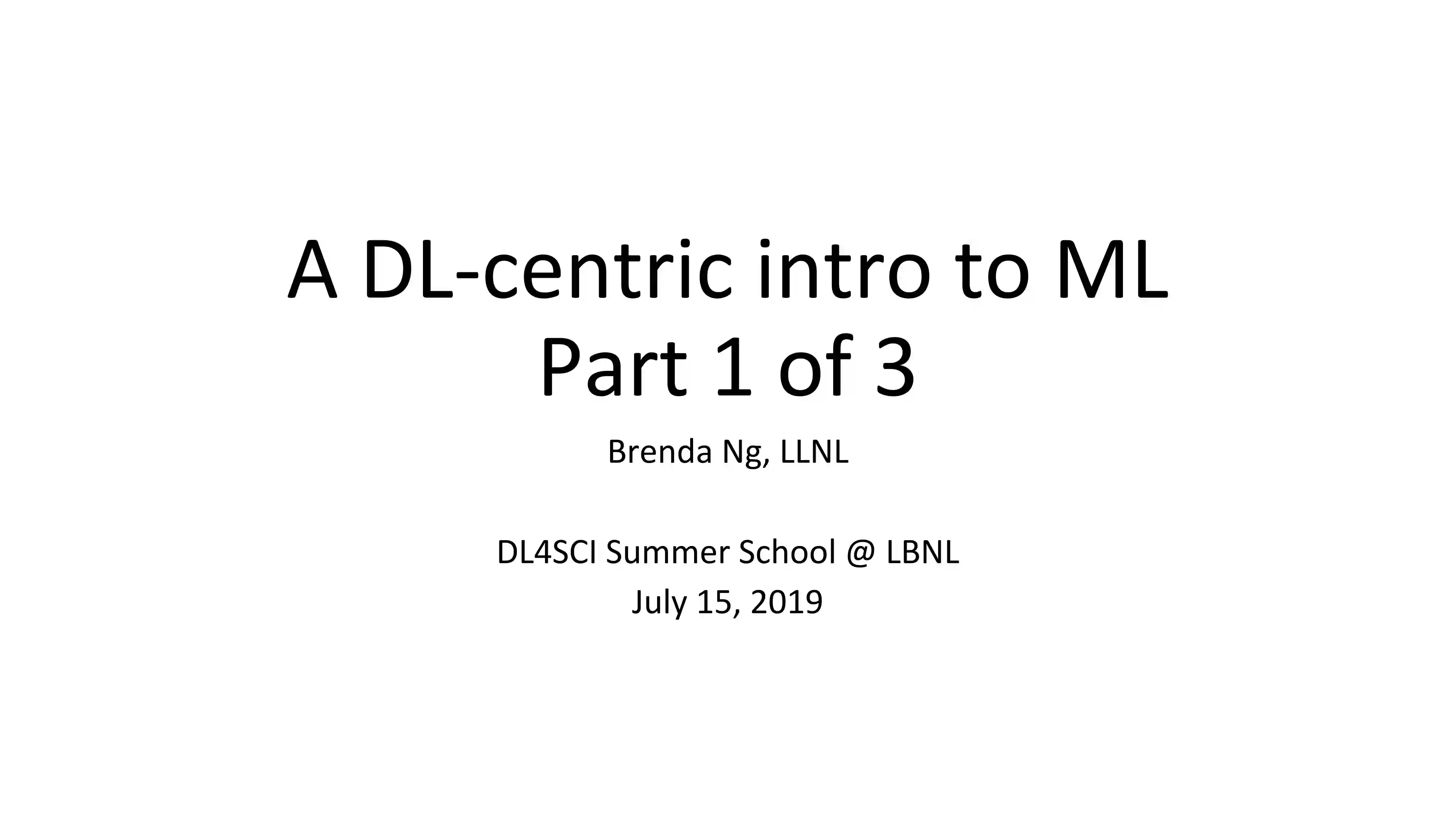 A DL-centric intro to ML
Part 1 of 3

Brenda Ng, LLNL

DL4SCI Summer School @ LBNL
July 15, 2019